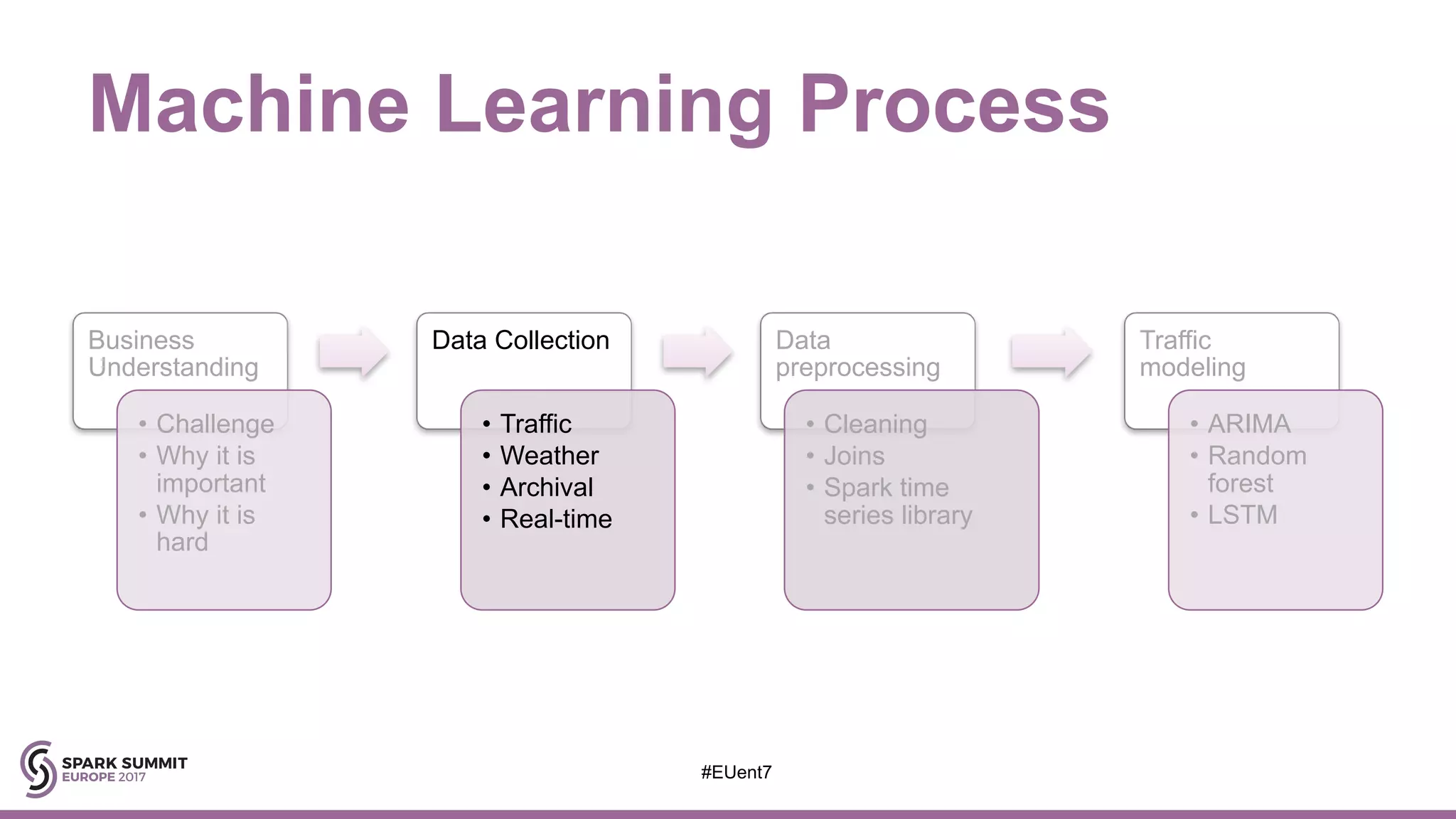 Machine Learning Process

Business Understanding

• Challenge
• Why it is important
• Why it is hard

Data Collection

• Traffic
• Weather
• Archival
• Real-time

Data preprocessing

• Cleaning
• Joins
• Spark time series library

Traffic modeling

• ARIMA
• Random forest
• LSTM

SPARK SUMMIT EUROPE 2017

#EUent7